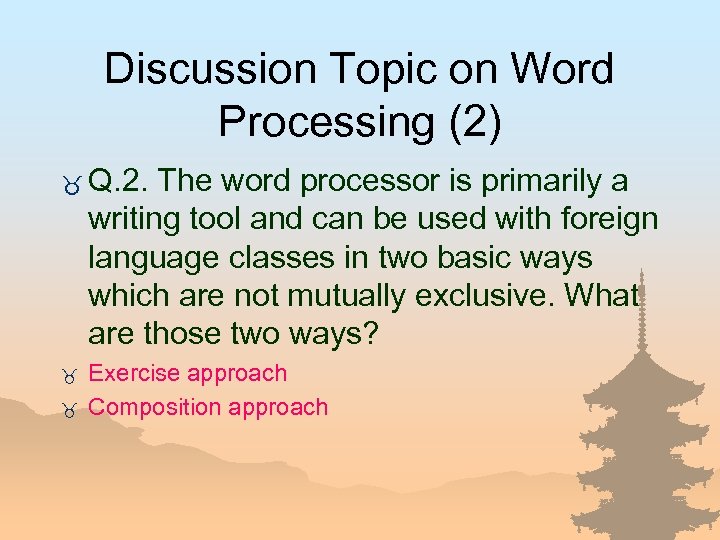 Discussion Topic on Word Processing (2)

Q.2. The word processor is primarily a writing tool and can be used with foreign language classes in two basic ways which are not mutually exclusive. What are those two ways?

Exercise approach

Composition approach